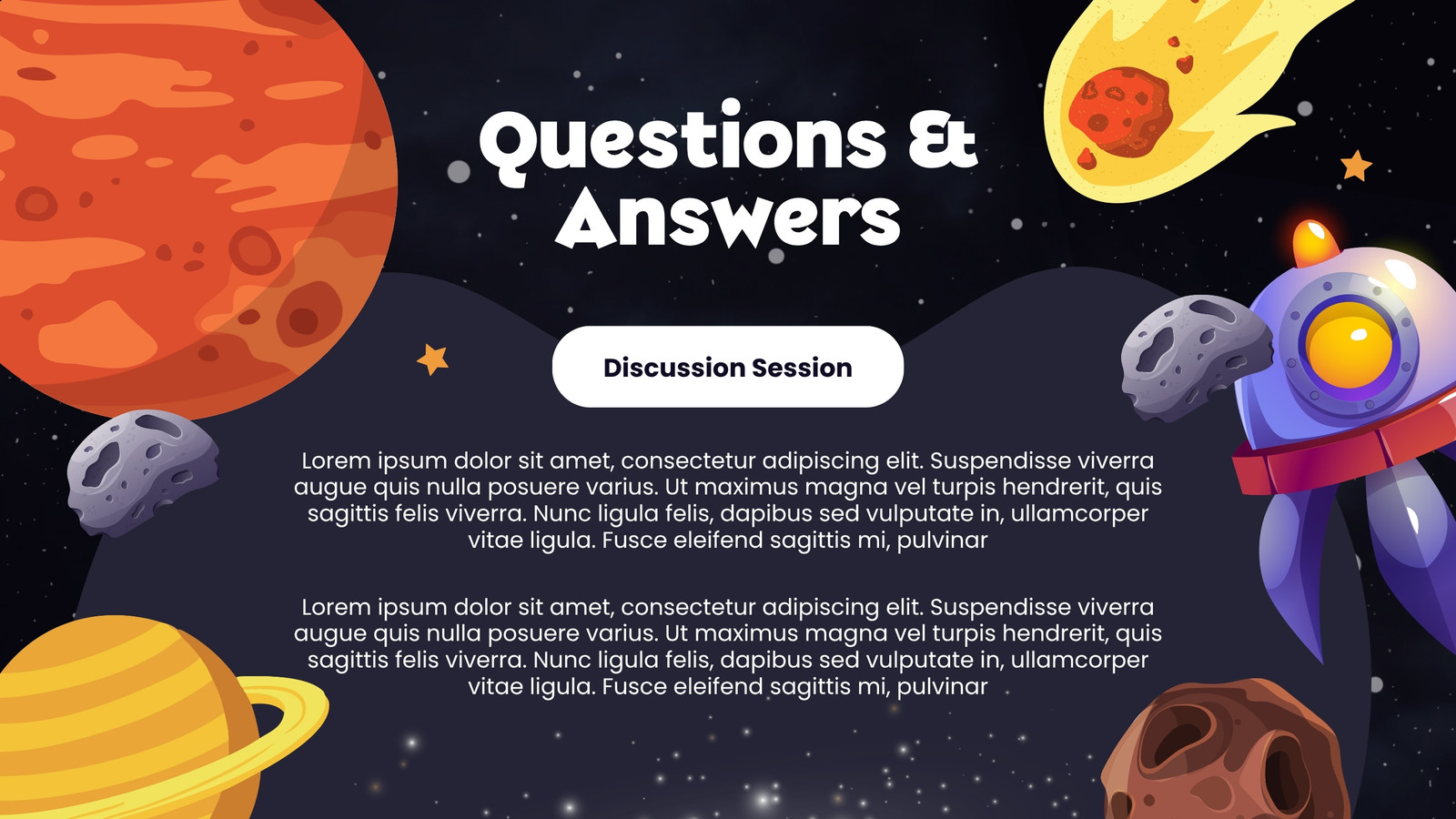 Questions & Answers

Discussion Session

Lorem ipsum dolor sit amet, consectetur adipiscing elit. Suspendisse viverra augue quis nulla posuere varius. Ut maximus magna vel turpis hendrerit, quis sagittis felis viverra. Nunc ligula felis, dapibus sed vulputate in, ullamcorper vitae ligula. Fusce eleifend sagittis mi, pulvinar

Lorem ipsum dolor sit amet, consectetur adipiscing elit. Suspendisse viverra augue quis nulla posuere varius. Ut maximus magna vel turpis hendrerit, quis sagittis felis viverra. Nunc ligula felis, dapibus sed vulputate in, ullamcorper vitae ligula. Fusce eleifend sagittis mi, pulvinar